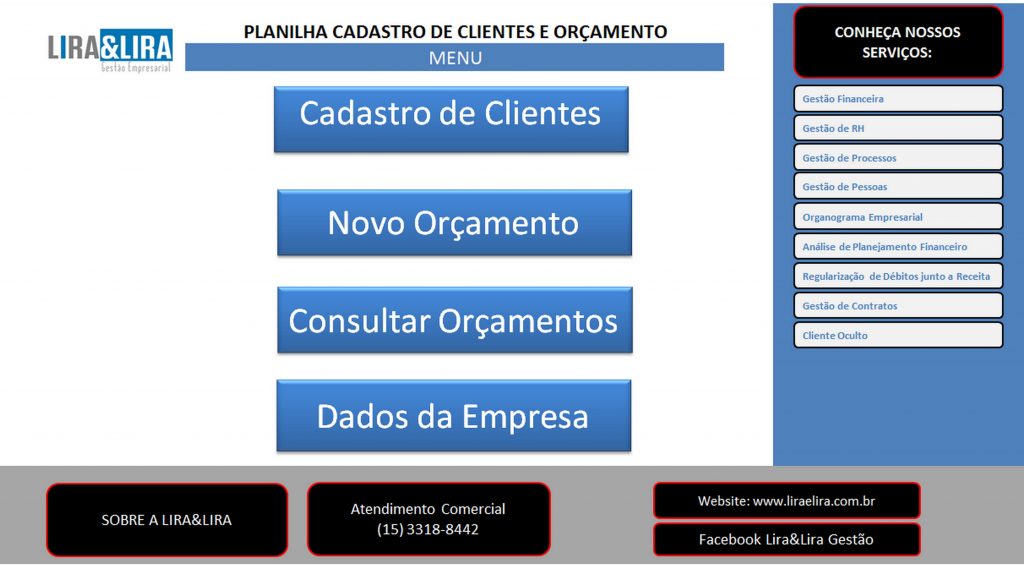 LIRA&LIRA
Gestão Empresarial

PLANILHA CADASTRO DE CLIENTES E ORÇAMENTO

MENU

Cadastro de Clientes

Novo Orçamento

Consultar Orçamentos

Dados da Empresa

CONHEÇA NOSSOS SERVIÇOS:

Gestão Financeira

Gestão de RH

Gestão de Processos

Gestão de Pessoas

Organograma Empresarial

Análise de Planejamento Financeiro

Regularização de Débitos junto a Receita

Gestão de Contratos

Cliente Oculto

SOBRE A LIRA&LIRA

Atendimento Comercial
(15) 3318-8442

Website: www.liraelira.com.br

Facebook Lira&Lira Gestão